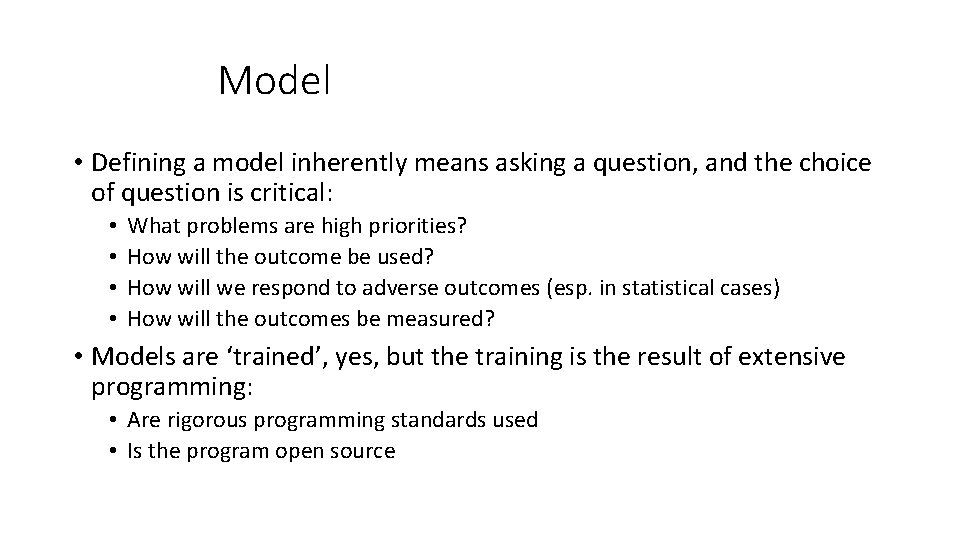 Model

• Defining a model inherently means asking a question, and the choice of question is critical:
  • What problems are high priorities?
  • How will the outcome be used?
  • How will we respond to adverse outcomes (esp. in statistical cases)
  • How will the outcomes be measured?
• Models are ‘trained’, yes, but the training is the result of extensive programming:
  • Are rigorous programming standards used
  • Is the program open source